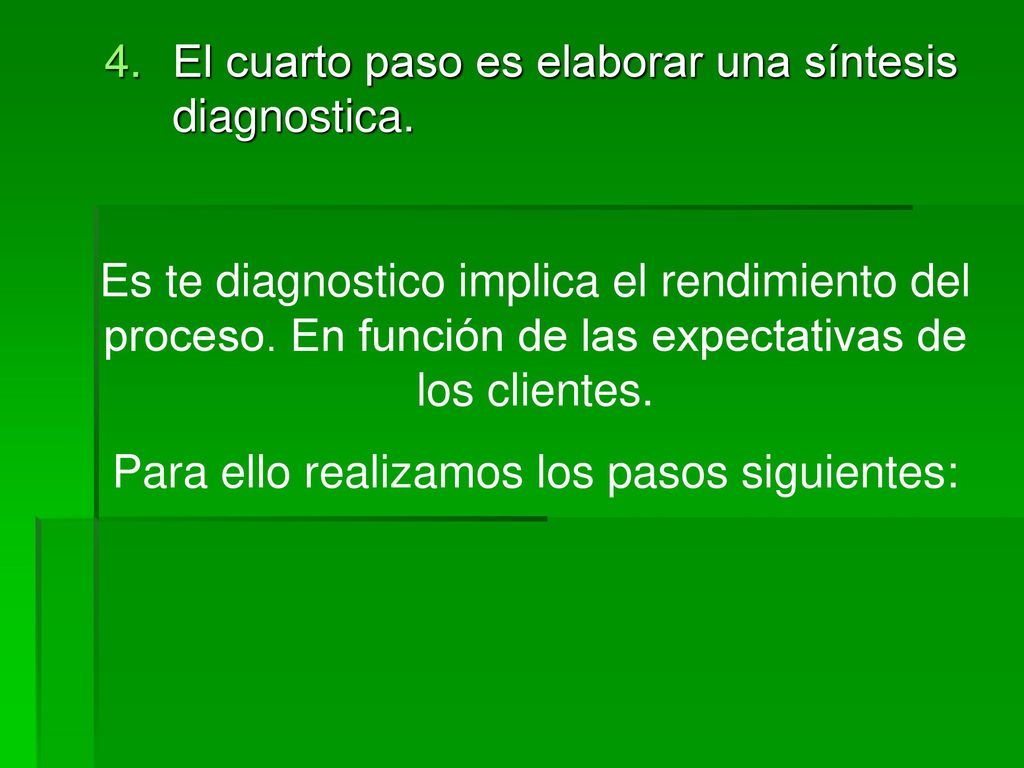 4. El cuarto paso es elaborar una síntesis diagnostica.

Es te diagnostico implica el rendimiento del proceso. En función de las expectativas de los clientes.

Para ello realizamos los pasos siguientes: